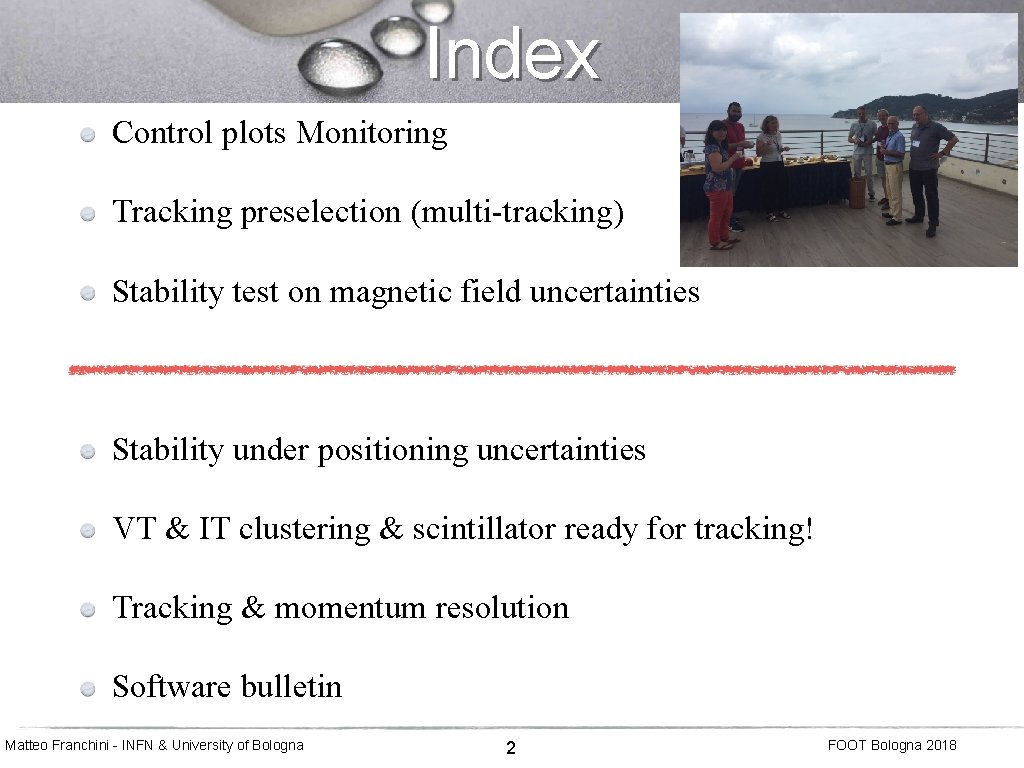 Index

Control plots Monitoring

Tracking preselection (multi-tracking)

Stability test on magnetic field uncertainties

Stability under positioning uncertainties

VT & IT clustering & scintillator ready for tracking!

Tracking & momentum resolution

Software bulletin

Matteo Franchini - INFN & University of Bologna

2

FOOT Bologna 2018